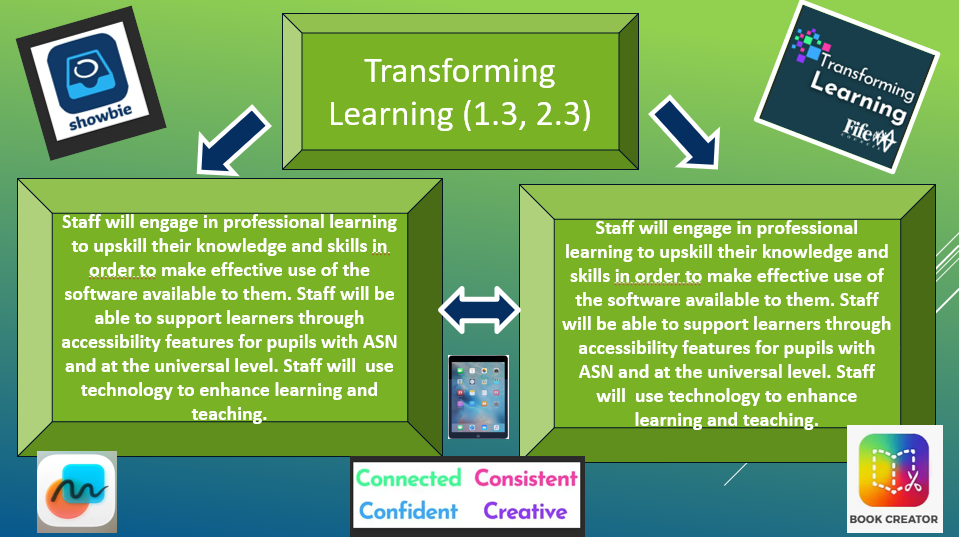 showbie

Transforming Learning (1.3, 2.3)

Transforming Learning
Fife

Staff will engage in professional learning to upskill their knowledge and skills in order to make effective use of the software available to them. Staff will be able to support learners through accessibility features for pupils with ASN and at the universal level. Staff will use technology to enhance learning and teaching.

Staff will engage in professional learning to upskill their knowledge and skills in order to make effective use of the software available to them. Staff will be able to support learners through accessibility features for pupils with ASN and at the universal level. Staff will use technology to enhance learning and teaching.

Connected Consistent
Confident Creative

BOOK CREATOR